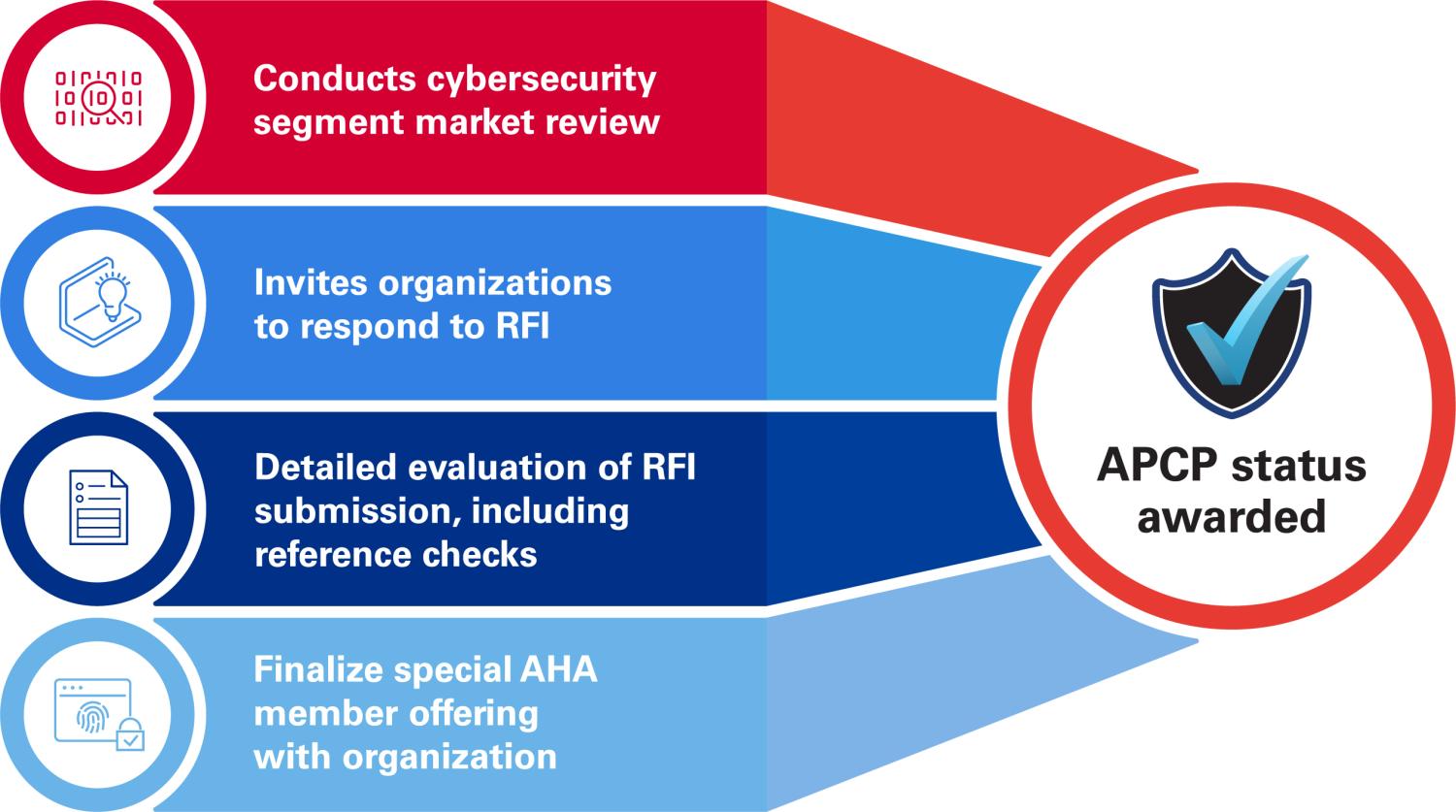 Conducts cybersecurity segment market review

Invites organizations to respond to RFI

Detailed evaluation of RFI submission, including reference checks

Finalize special AHA member offering with organization

APCP status awarded